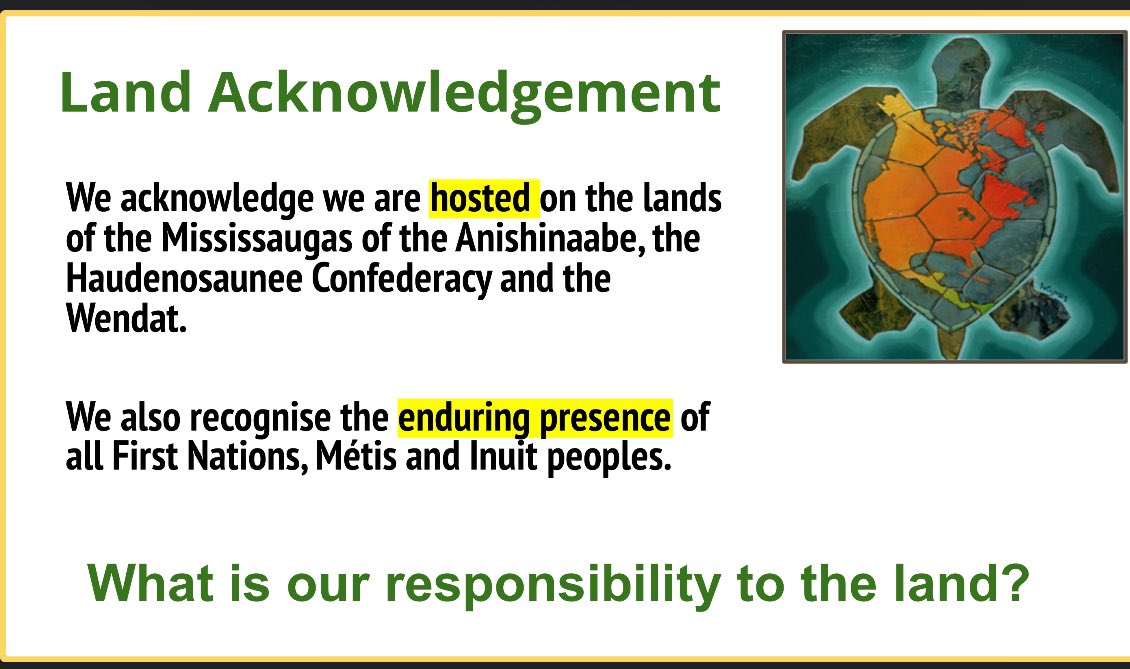 Land Acknowledgement

We acknowledge we are hosted on the lands of the Mississaugas of the Anishinaabe, the Haudenosaunee Confederacy and the Wendat.

We also recognise the enduring presence of all First Nations, Métis and Inuit peoples.

What is our responsibility to the land?